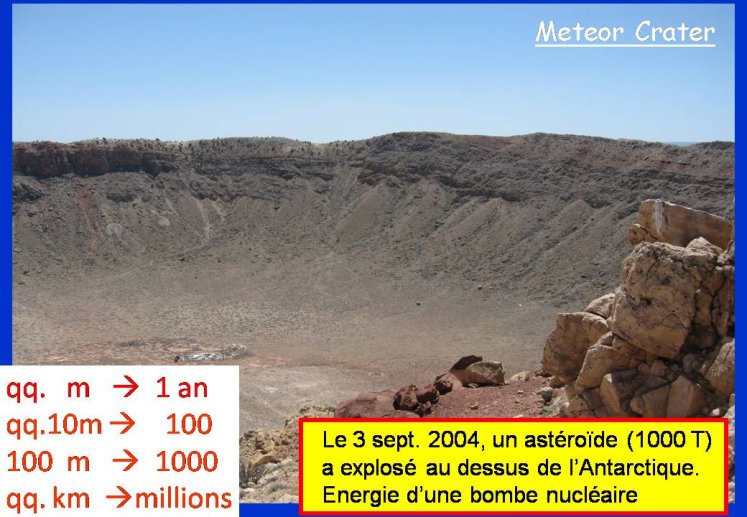 Meteor Crater

qq. m → 1 an
qq.10m → 100
100 m → 1000
qq. km → millions

Le 3 sept. 2004, un astéroïde (1000 T) a explosé au dessus de l'Antarctique. Energie d'une bombe nucléaire